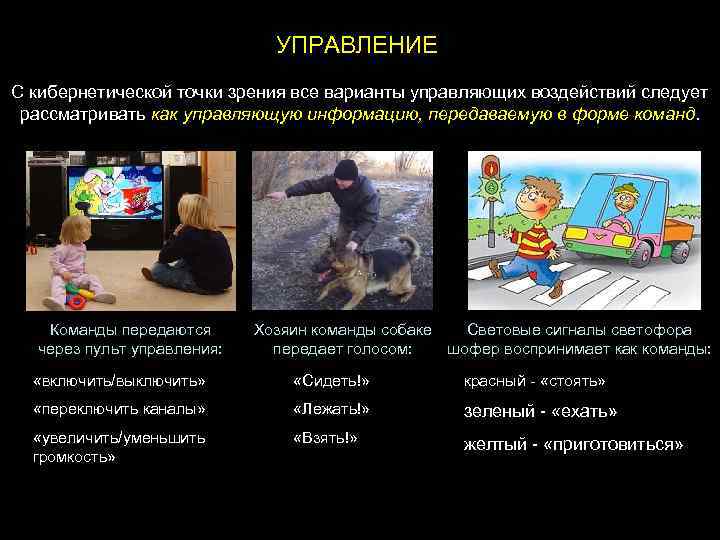 УПРАВЛЕНИЕ

С кибернетической точки зрения все варианты управляющих воздействий следует рассматривать как управляющую информацию, передаваемую в форме команд.

Команды передаются через пульт управления:

«включить/выключить»

«переключить каналы»

«увеличить/уменьшить громкость»

Хозяин команды собаке передает голосом:

«Сидеть!»

«Лежать!»

«Взять!»

Световые сигналы светофора шофер воспринимает как команды:

красный - «стоять»

зеленый - «ехать»

желтый - «приготовиться»